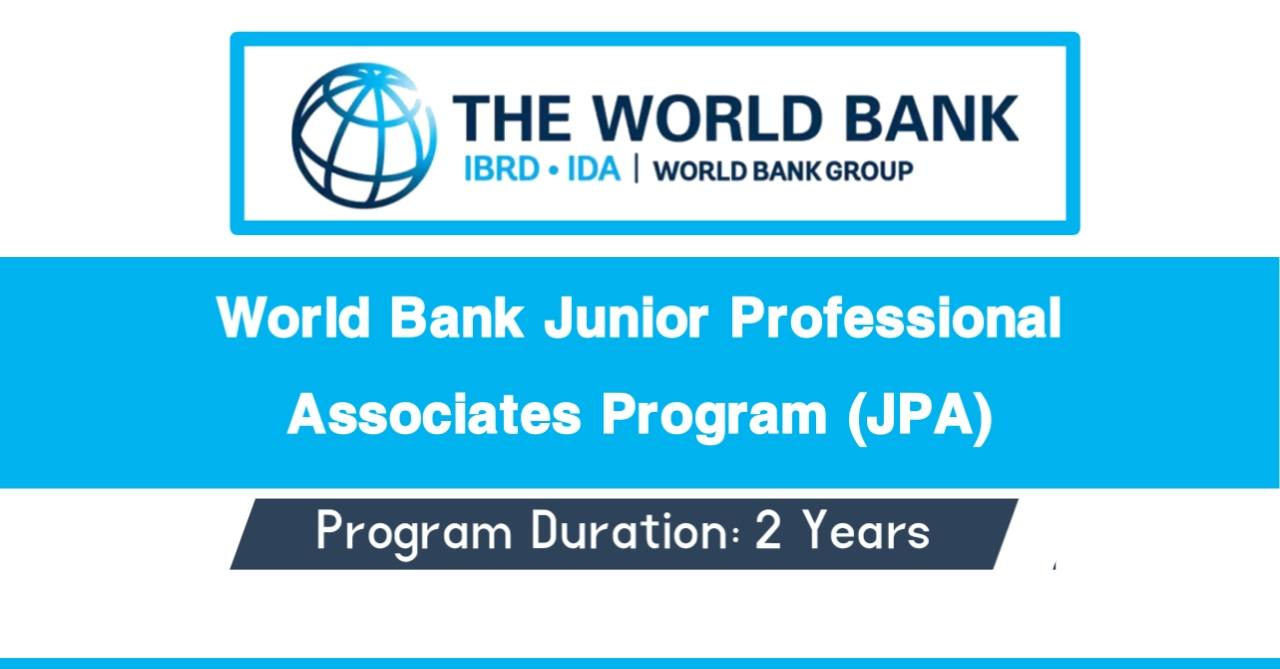 THE WORLD BANK
IBRD • IDA | WORLD BANK GROUP

World Bank Junior Professional Associates Program (JPA)

Program Duration: 2 Years